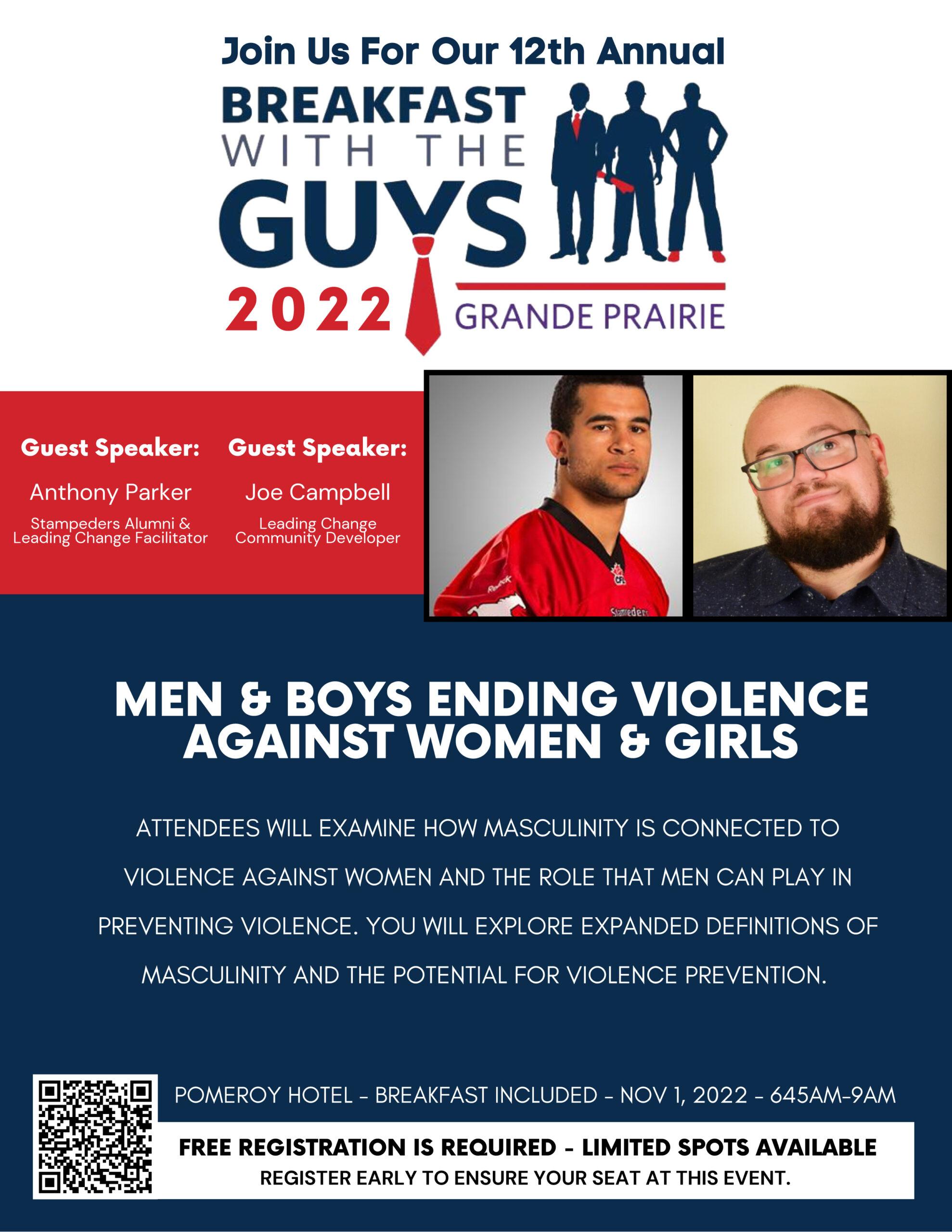 Join Us For Our 12th Annual

BREAKFAST WITH THE GUYS 2022 GRANDE PRAIRIE

Guest Speaker:
Anthony Parker
Stampeders Alumni & Leading Change Facilitator

Guest Speaker:
Joe Campbell
Leading Change Community Developer

Reebok
Stampeders

MEN & BOYS ENDING VIOLENCE AGAINST WOMEN & GIRLS

ATTENDEES WILL EXAMINE HOW MASCULINITY IS CONNECTED TO VIOLENCE AGAINST WOMEN AND THE ROLE THAT MEN CAN PLAY IN PREVENTING VIOLENCE. YOU WILL EXPLORE EXPANDED DEFINITIONS OF MASCULINITY AND THE POTENTIAL FOR VIOLENCE PREVENTION.

POMEROY HOTEL - BREAKFAST INCLUDED - NOV 1, 2022 - 645AM-9AM

FREE REGISTRATION IS REQUIRED - LIMITED SPOTS AVAILABLE
REGISTER EARLY TO ENSURE YOUR SEAT AT THIS EVENT.